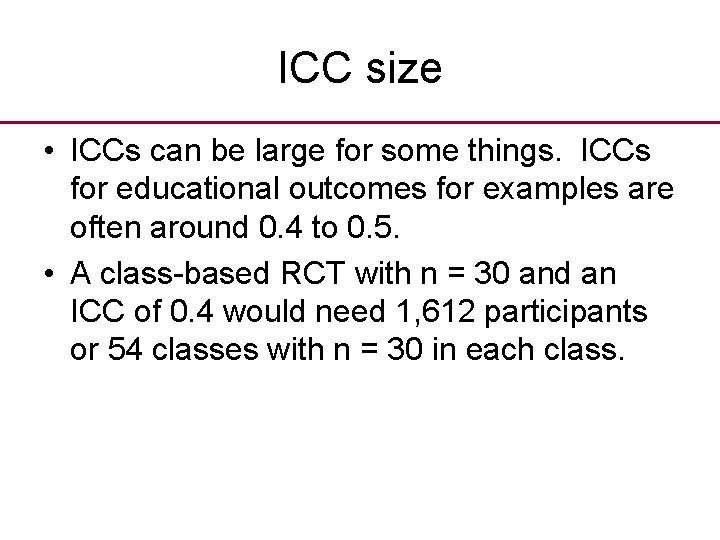 ICC size

• ICCs can be large for some things. ICCs for educational outcomes for examples are often around 0.4 to 0.5.

• A class-based RCT with n = 30 and an ICC of 0.4 would need 1,612 participants or 54 classes with n = 30 in each class.